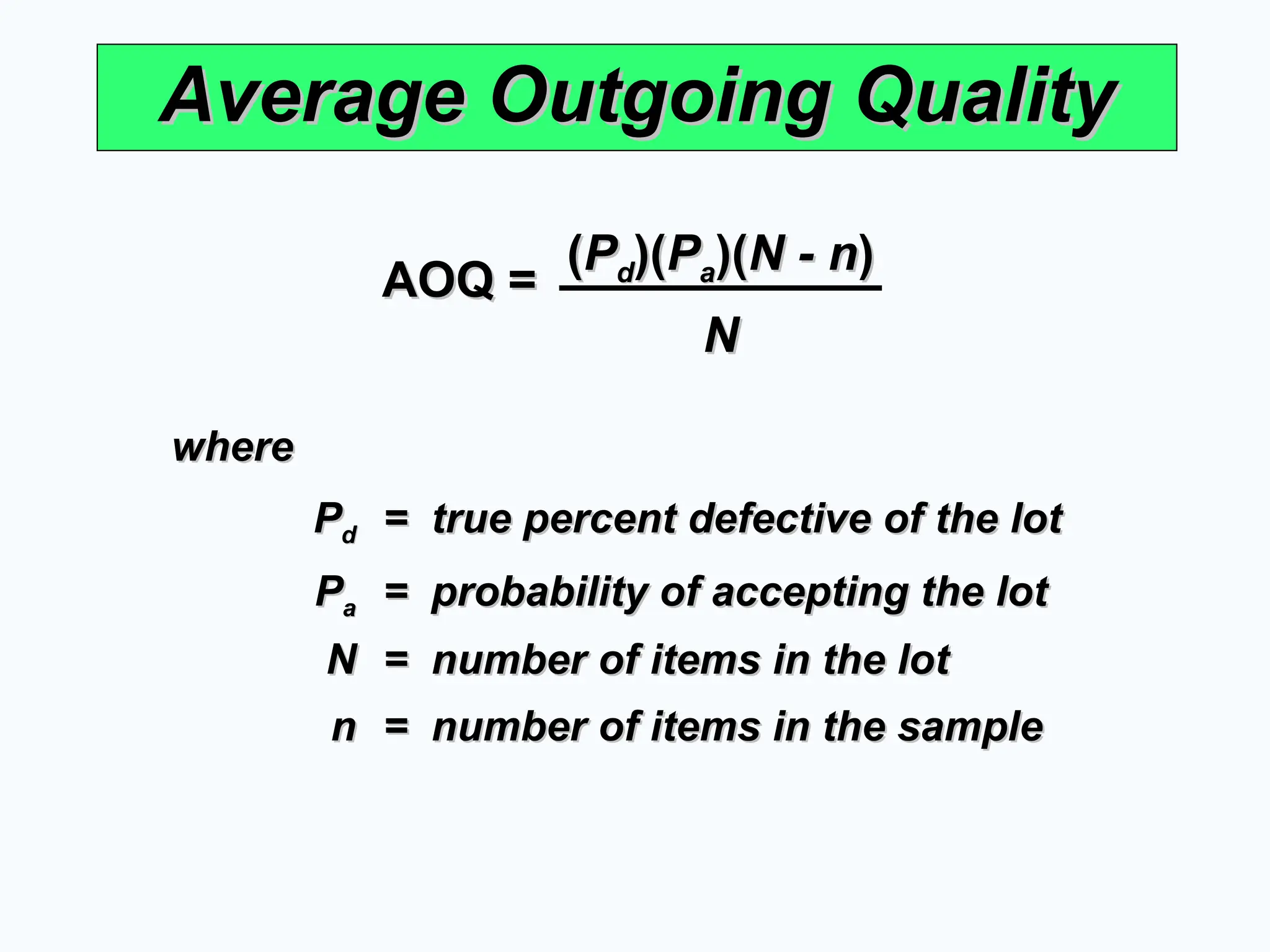 Average Outgoing Quality

$AOQ = \frac{(P_d)(P_a)(N - n)}{N}$

where

$P_d$ = true percent defective of the lot

$P_a$ = probability of accepting the lot

$N$ = number of items in the lot

$n$ = number of items in the sample